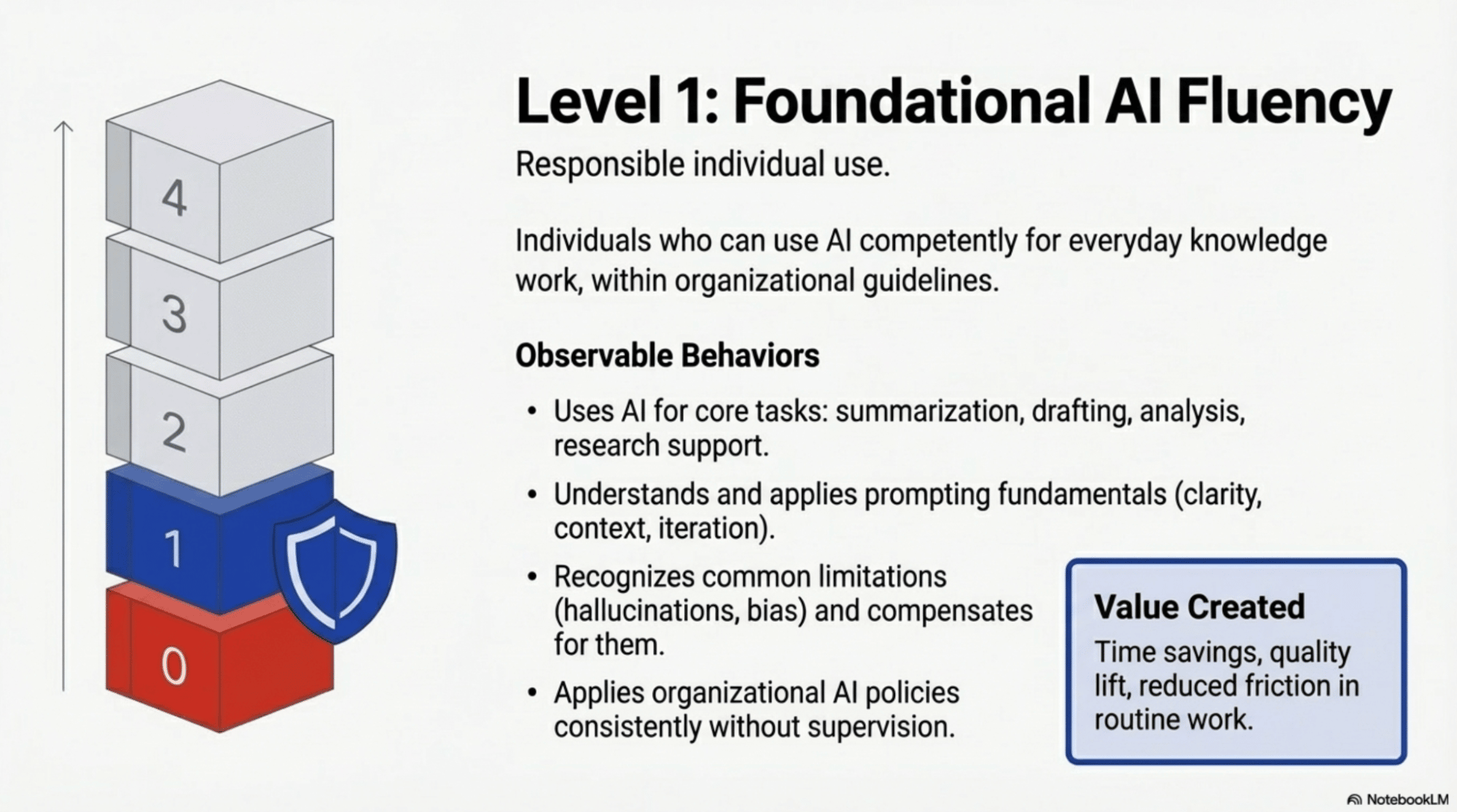 4
3
2
1
0

Level 1: Foundational AI Fluency

Responsible individual use.

Individuals who can use AI competently for everyday knowledge work, within organizational guidelines.

Observable Behaviors

• Uses AI for core tasks: summarization, drafting, analysis, research support.
• Understands and applies prompting fundamentals (clarity, context, iteration).
• Recognizes common limitations (hallucinations, bias) and compensates for them.
• Applies organizational AI policies consistently without supervision.

Value Created

Time savings, quality lift, reduced friction in routine work.

NotebookLM